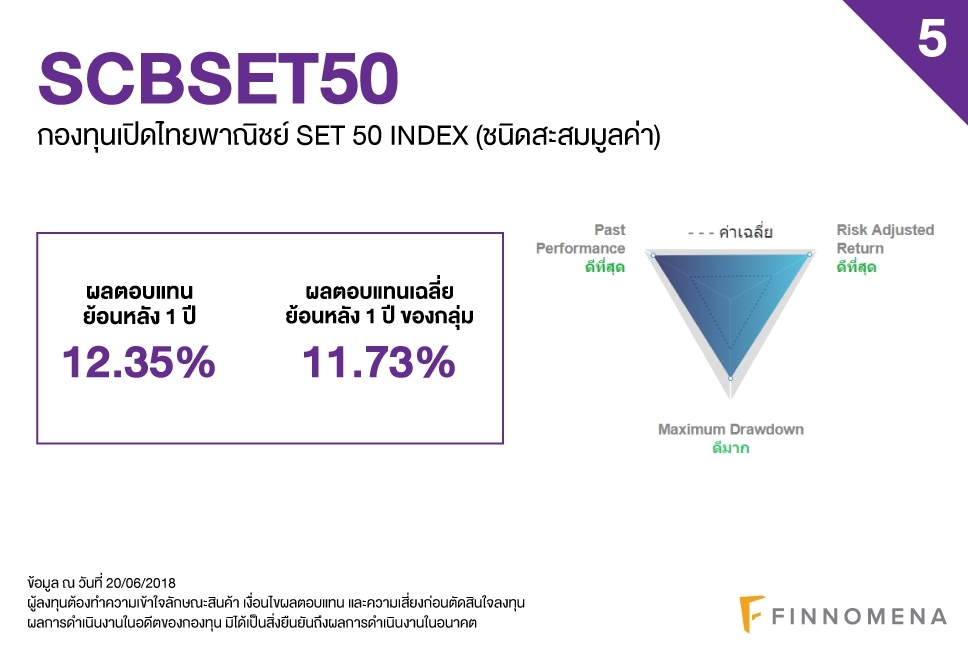 5

SCBSET50

กองทุนเปิดไทยพาณิชย์ SET 50 INDEX (ชนิดสะสมมูลค่า)

ผลตอบแทน
ย้อนหลัง 1 ปี
12.35%

ผลตอบแทนเฉลี่ย
ย้อนหลัง 1 ปี ของกลุ่ม
11.73%

Past Performance
ดีที่สุด

- - - ค่าเฉลี่ย

Risk Adjusted Return
ดีที่สุด

Maximum Drawdown
ดีมาก

ข้อมูล ณ วันที่ 20/06/2018
ผู้ลงทุนต้องทำความเข้าใจลักษณะสินค้า เงื่อนไขผลตอบแทน และความเสี่ยงก่อนตัดสินใจลงทุน
ผลการดำเนินงานในอดีตของกองทุน มิได้เป็นสิ่งยืนยันถึงผลการดำเนินงานในอนาคต

FINNOMENA